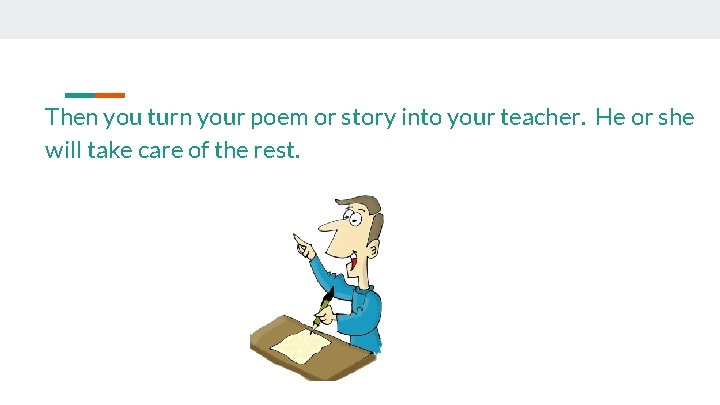 Then you turn your poem or story into your teacher.  He or she will take care of the rest.